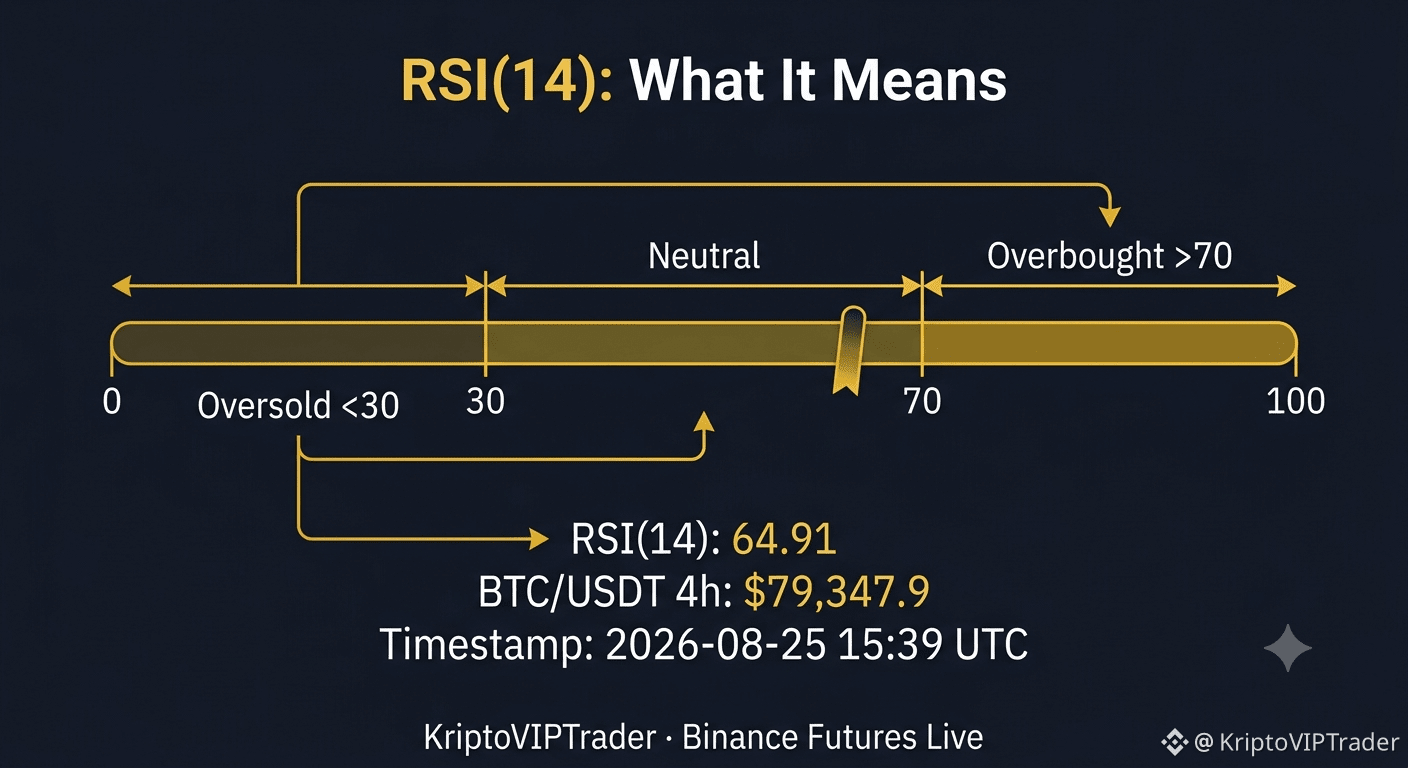 RSI(14): What It Means

Neutral

Overbought >70

0

Oversold <30

30

70

100

RSI(14): 64.91
BTC/USDT 4h: $79,347.9
Timestamp: 2026-08-25 15:39 UTC

KriptoVIPTrader · Binance Futures Live

@ KriptoVIPTrader